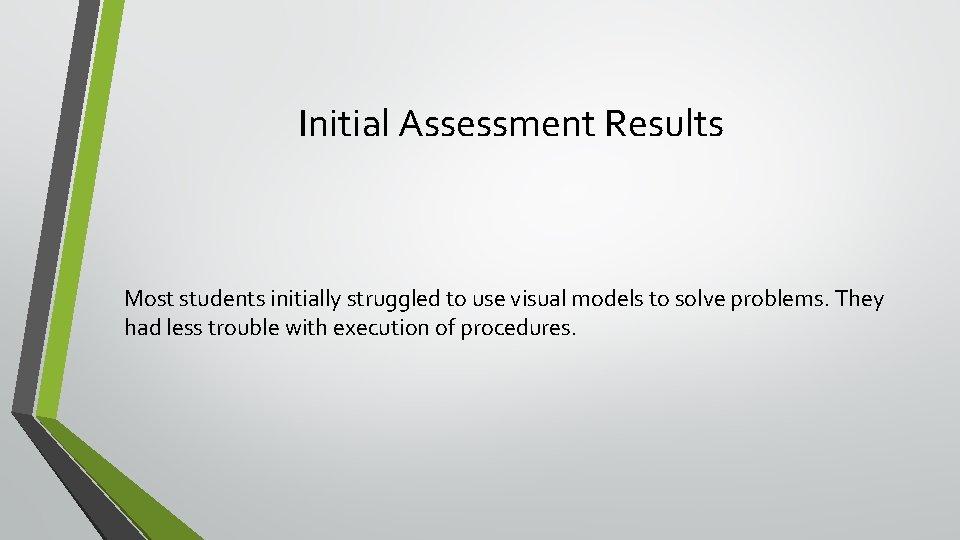 Initial Assessment Results

Most students initially struggled to use visual models to solve problems. They had less trouble with execution of procedures.